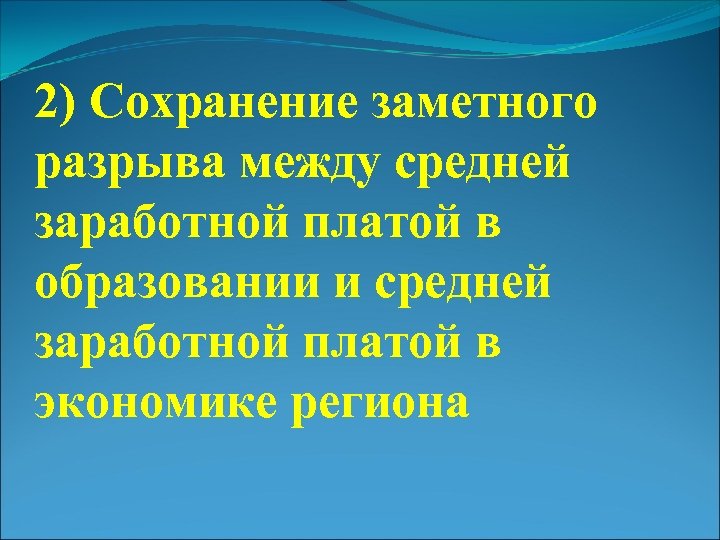 2) Сохранение заметного разрыва между средней заработной платой в образовании и средней заработной платой в экономике региона